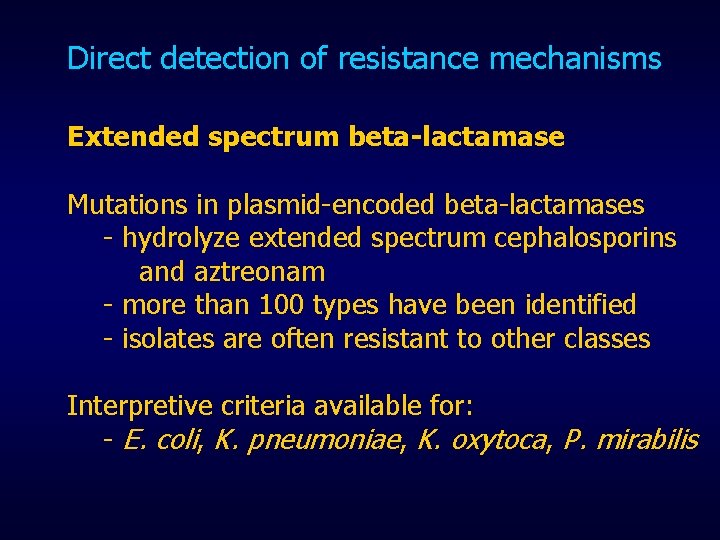 Direct detection of resistance mechanisms

Extended spectrum beta-lactamase

Mutations in plasmid-encoded beta-lactamases
- hydrolyze extended spectrum cephalosporins and aztreonam
- more than 100 types have been identified
- isolates are often resistant to other classes

Interpretive criteria available for:
- E. coli, K. pneumoniae, K. oxytoca, P. mirabilis